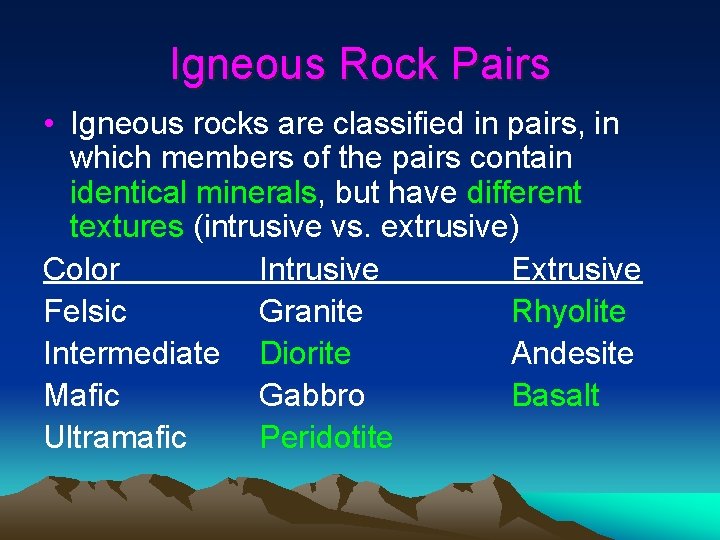 Igneous Rock Pairs

• Igneous rocks are classified in pairs, in which members of the pairs contain identical minerals, but have different textures (intrusive vs. extrusive)

| Color | Intrusive | Extrusive |
|---|---|---|
| Felsic | Granite | Rhyolite |
| Intermediate | Diorite | Andesite |
| Mafic | Gabbro | Basalt |
| Ultramafic | Peridotite | |